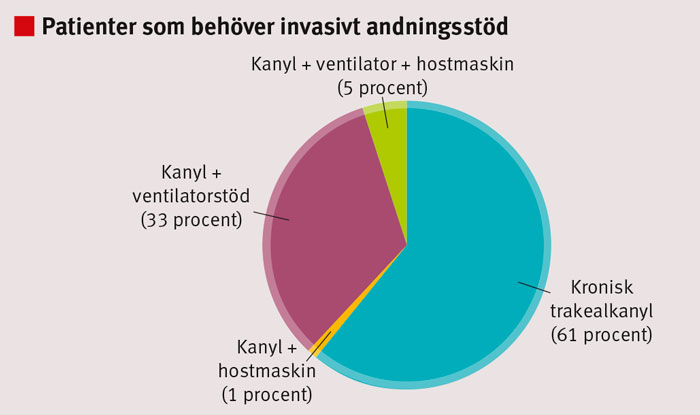 Patienter som behöver invasivt andningsstöd

Kanyl + ventilator + hostmaskin (5 procent)

Kanyl + ventilatorstöd (33 procent)

Kronisk trakealkanyl (61 procent)

Kanyl + hostmaskin (1 procent)